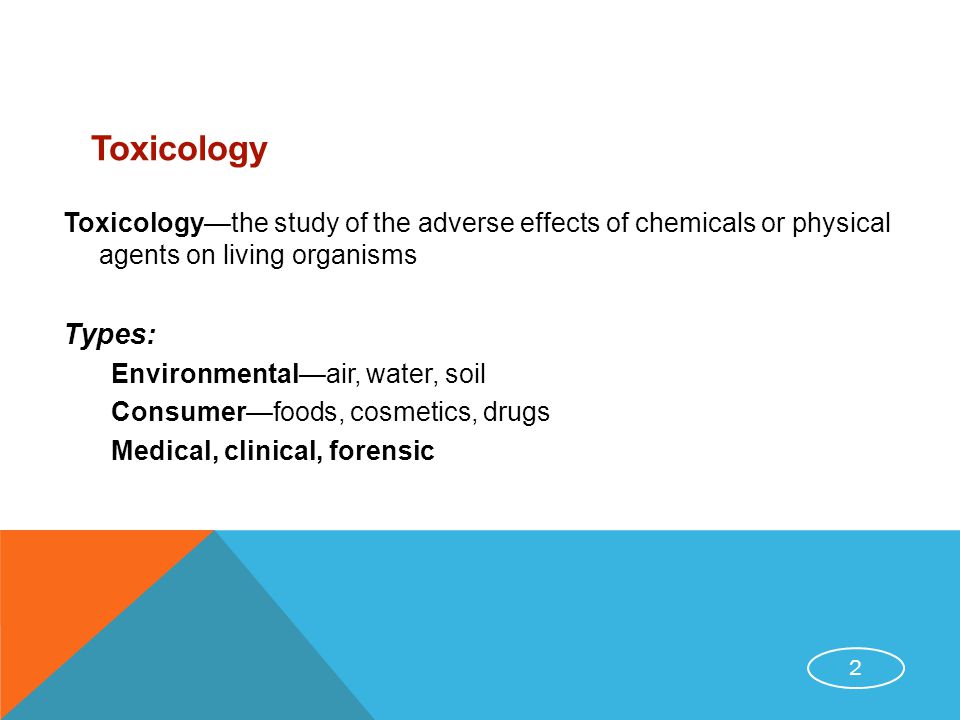 Toxicology

Toxicology—the study of the adverse effects of chemicals or physical agents on living organisms

Types:
Environmental—air, water, soil
Consumer—foods, cosmetics, drugs
Medical, clinical, forensic

2